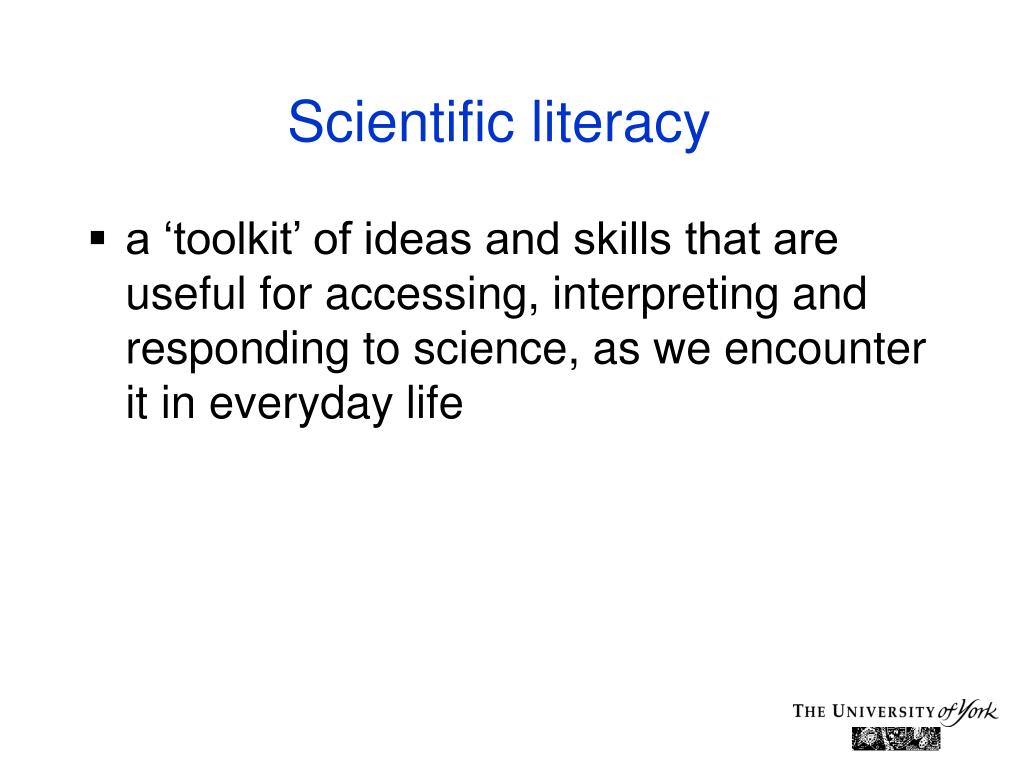 Scientific literacy

▪ a ‘toolkit’ of ideas and skills that are useful for accessing, interpreting and responding to science, as we encounter it in everyday life

THE UNIVERSITY of York